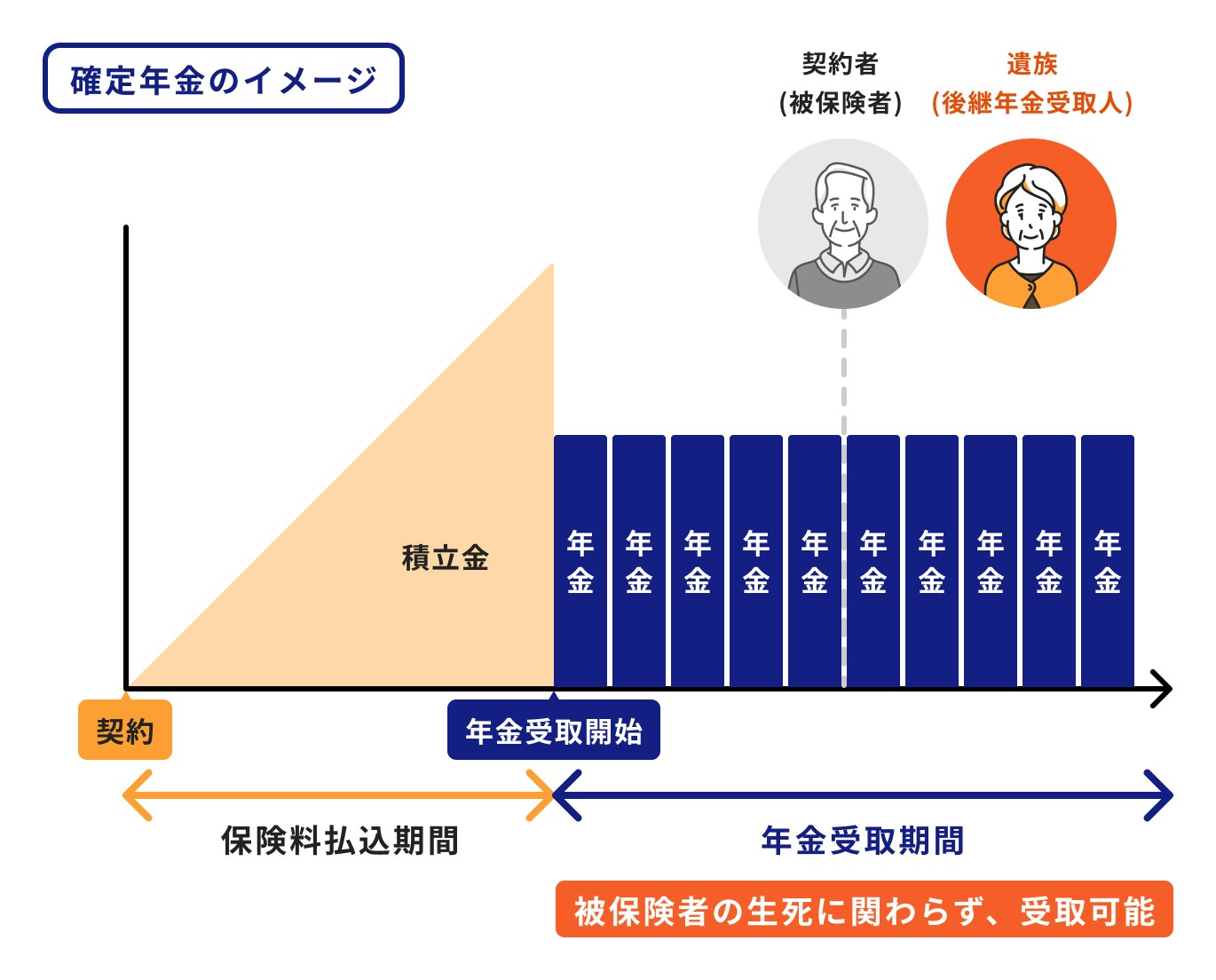 確定年金のイメージ

契約者
(被保険者)

遺族
(後継年金受取人)

積立金

年金 年金 年金 年金 年金 年金 年金 年金 年金 年金

契約

年金受取開始

保険料払込期間

年金受取期間

被保険者の生死に関わらず、受取可能